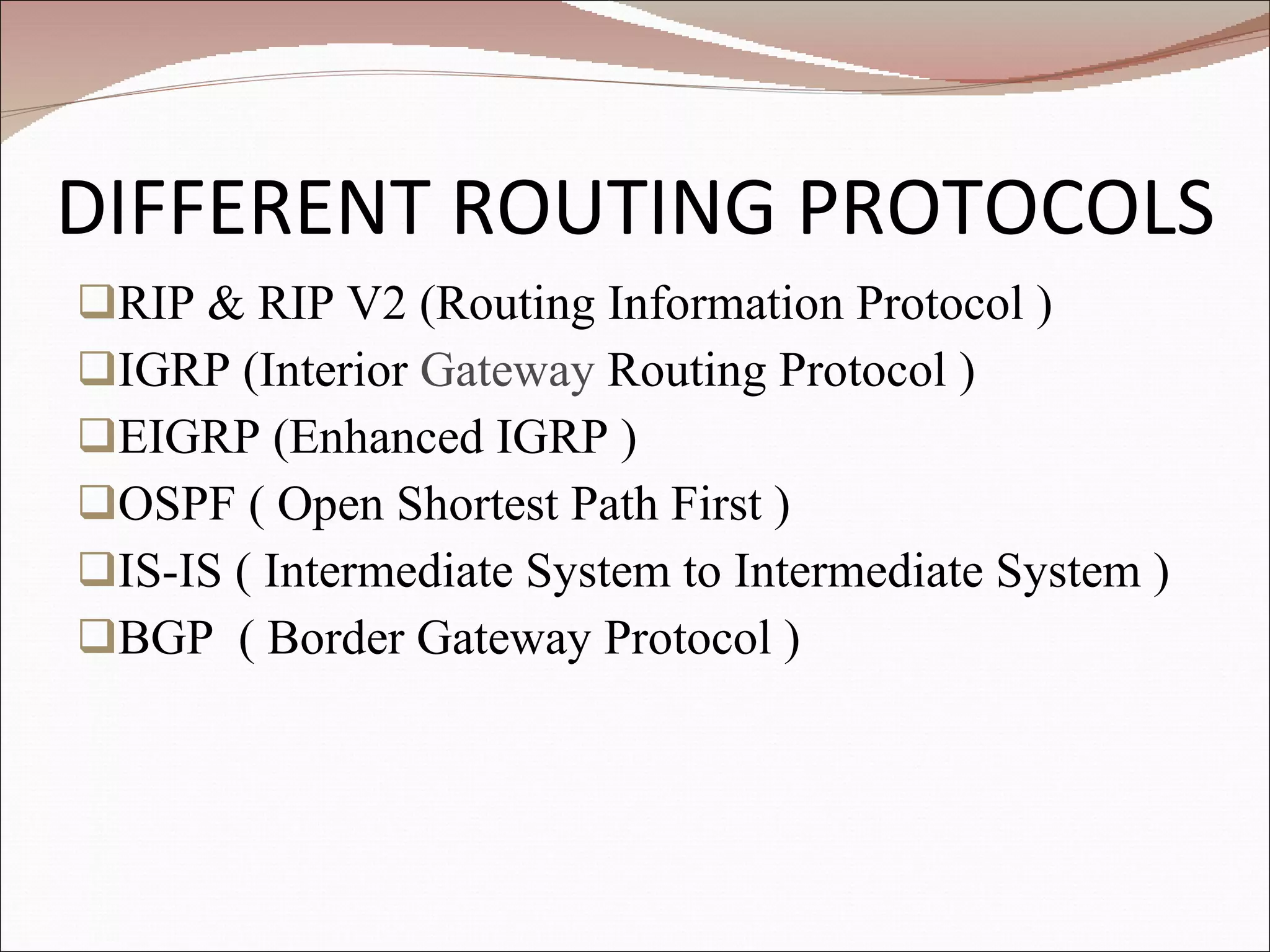 DIFFERENT ROUTING PROTOCOLS

❑RIP & RIP V2 (Routing Information Protocol )
❑IGRP (Interior Gateway Routing Protocol )
❑EIGRP (Enhanced IGRP )
❑OSPF ( Open Shortest Path First )
❑IS-IS ( Intermediate System to Intermediate System )
❑BGP ( Border Gateway Protocol )